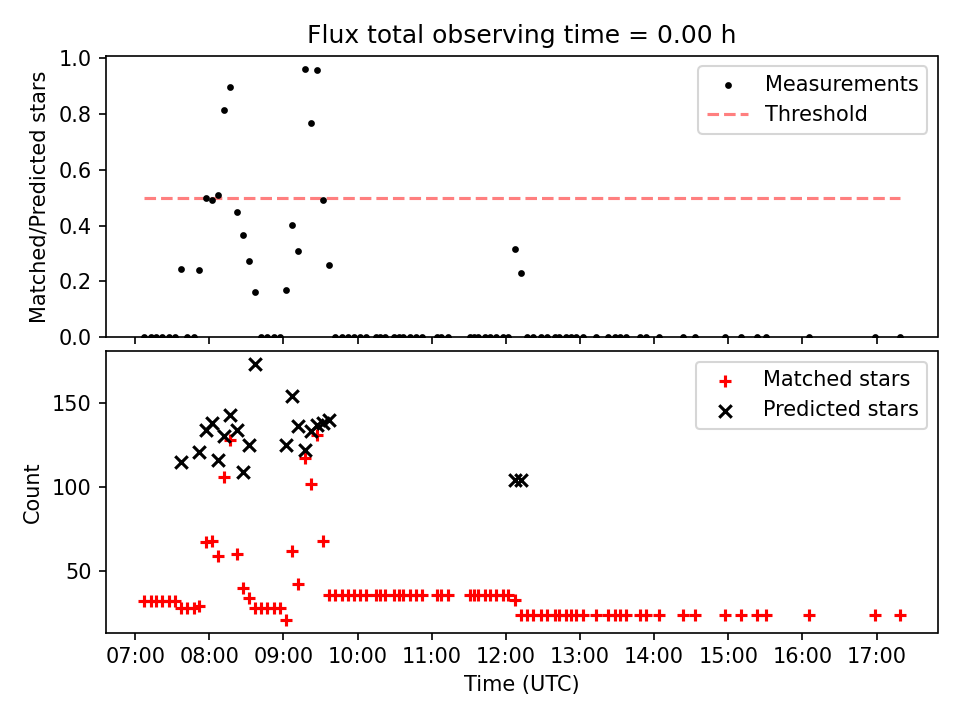 Flux total observing time = 0.00 h

Matched/Predicted stars

1.0
0.8
0.6
0.4
0.2
0.0

Measurements
Threshold

Count

150
100
50

Matched stars
Predicted stars

07:00 08:00 09:00 10:00 11:00 12:00 13:00 14:00 15:00 16:00 17:00

Time (UTC)